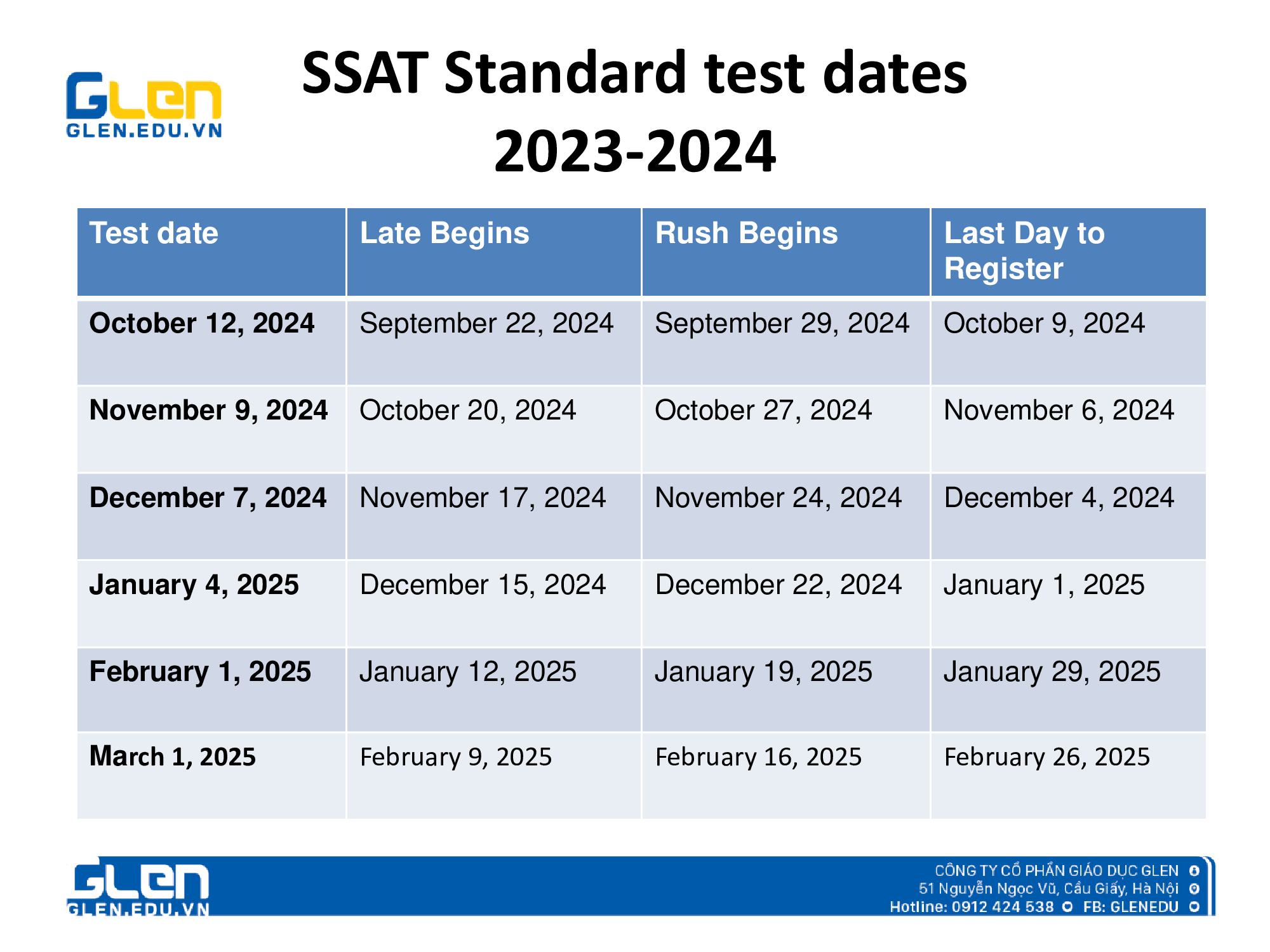 GLEN
GLEN.EDU.VN

SSAT Standard test dates 2023-2024

| Test date | Late Begins | Rush Begins | Last Day to Register |
|---|---|---|---|
| October 12, 2024 | September 22, 2024 | September 29, 2024 | October 9, 2024 |
| November 9, 2024 | October 20, 2024 | October 27, 2024 | November 6, 2024 |
| December 7, 2024 | November 17, 2024 | November 24, 2024 | December 4, 2024 |
| January 4, 2025 | December 15, 2024 | December 22, 2024 | January 1, 2025 |
| February 1, 2025 | January 12, 2025 | January 19, 2025 | January 29, 2025 |
| March 1, 2025 | February 9, 2025 | February 16, 2025 | February 26, 2025 |

GLEN
GLEN.EDU.VN

CÔNG TY CỔ PHẦN GIÁO DỤC GLEN
51 Nguyễn Ngọc Vũ, Cầu Giấy, Hà Nội
Hotline: 0912 424 538 FB: GLENEDU